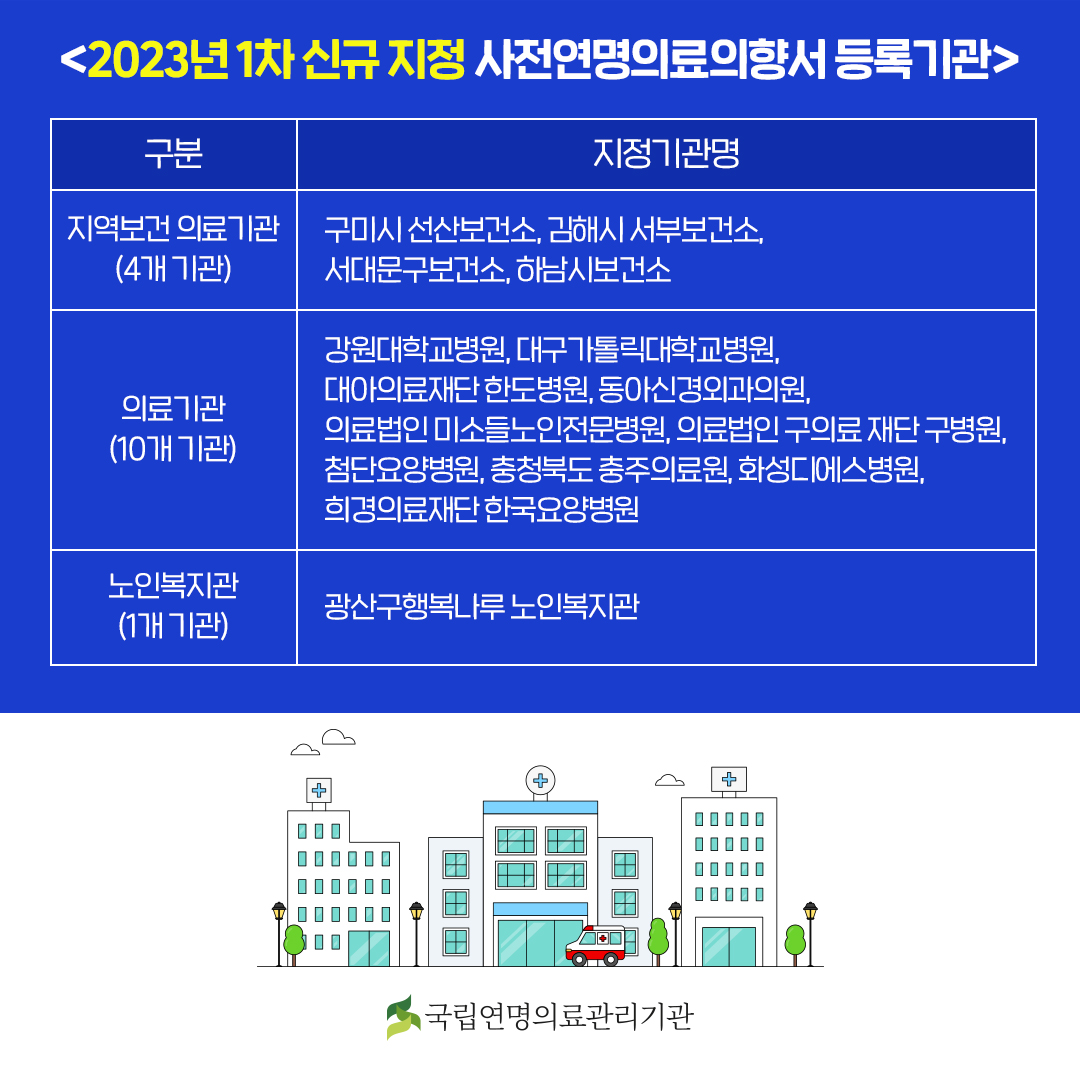 <2023년 1차 신규 지정 사전연명의료의향서 등록기관>

| 구분 | 지정기관명 |
|---|---|
| 지역보건 의료기관 (4개 기관) | 구미시 선산보건소, 김해시 서부보건소, 서대문구보건소, 하남시보건소 |
| 의료기관 (10개 기관) | 강원대학교병원, 대구가톨릭대학교병원, 대아의료재단 한도병원, 동아신경외과의원, 의료법인 미소들노인전문병원, 의료법인 구의료 재단 구병원, 첨단요양병원, 충청북도 충주의료원, 화성디에스병원, 희경의료재단 한국요양병원 |
| 노인복지관 (1개 기관) | 광산구행복나루 노인복지관 |

국립연명의료관리기관